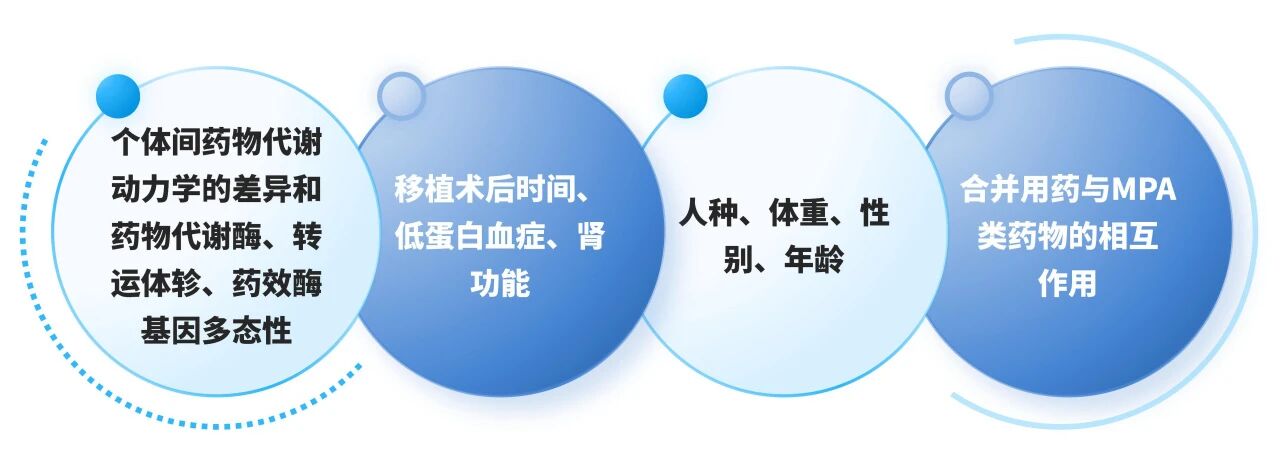 个体间药物代谢动力学的差异和药物代谢酶、转运体轸、药效酶基因多态性

移植术后时间、低蛋白血症、肾功能

人种、体重、性别、年龄

合并用药与MPA类药物的相互作用